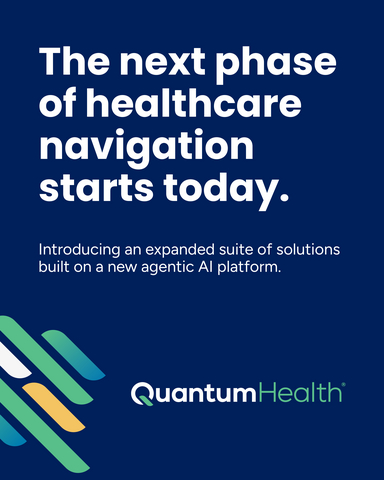 The next phase of healthcare navigation starts today.

Introducing an expanded suite of solutions built on a new agentic AI platform.

QuantumHealth®